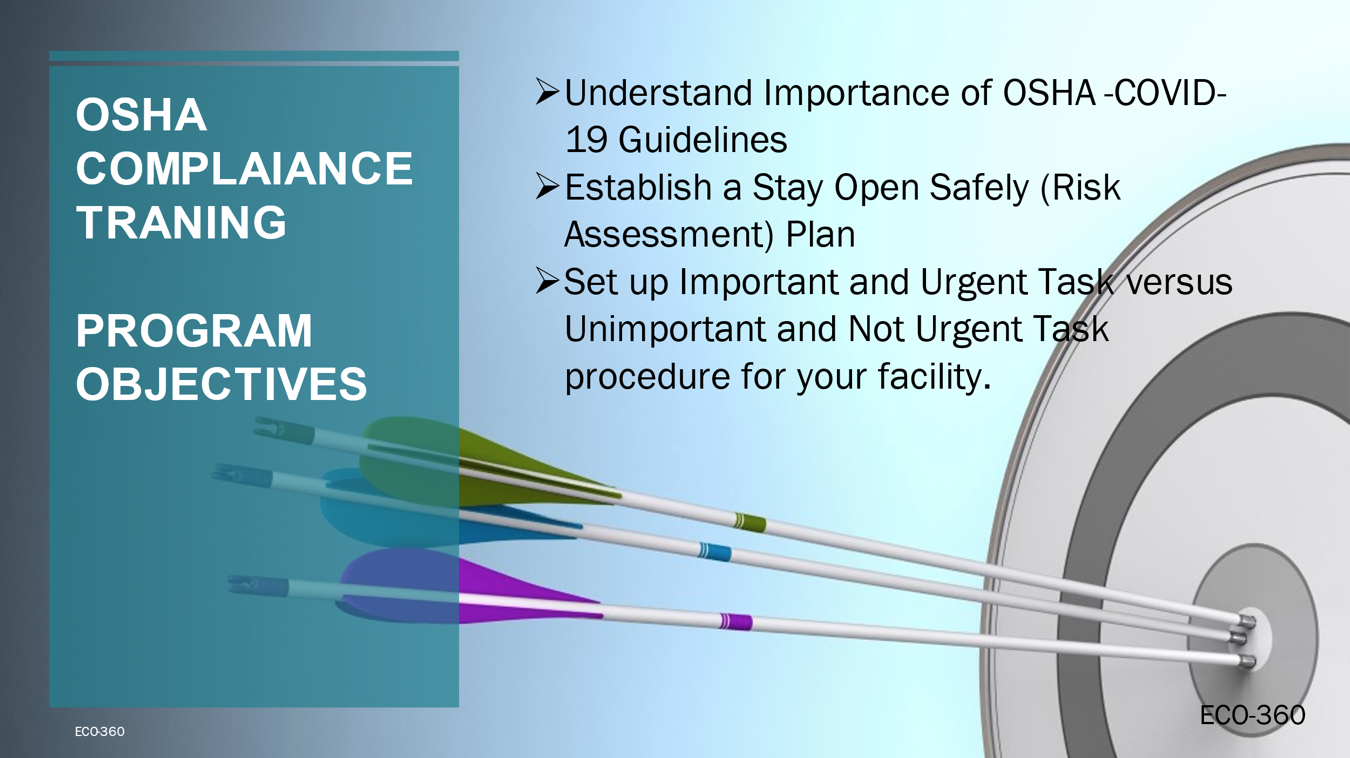 OSHA COMPLAIANCE TRANING

PROGRAM OBJECTIVES

➢Understand Importance of OSHA -COVID-19 Guidelines
➢Establish a Stay Open Safely (Risk Assessment) Plan
➢Set up Important and Urgent Task versus Unimportant and Not Urgent Task procedure for your facility.

ECO-360

ECO-360